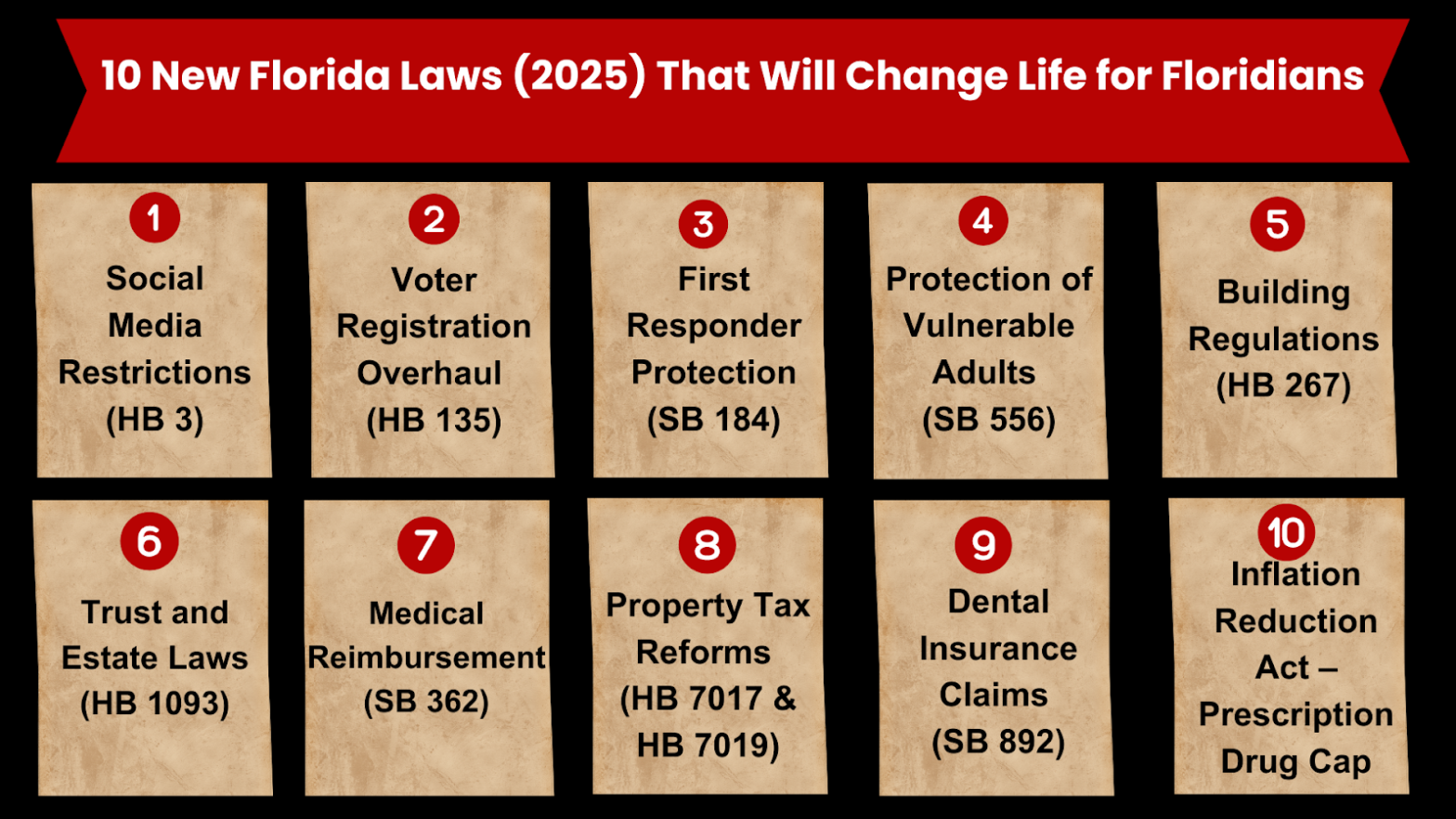 10 New Florida Laws (2025) That Will Change Life for Floridians

1
Social Media Restrictions (HB 3)

2
Voter Registration Overhaul (HB 135)

3
First Responder Protection (SB 184)

4
Protection of Vulnerable Adults (SB 556)

5
Building Regulations (HB 267)

6
Trust and Estate Laws (HB 1093)

7
Medical Reimbursement (SB 362)

8
Property Tax Reforms (HB 7017 & HB 7019)

9
Dental Insurance Claims (SB 892)

10
Inflation Reduction Act – Prescription Drug Cap